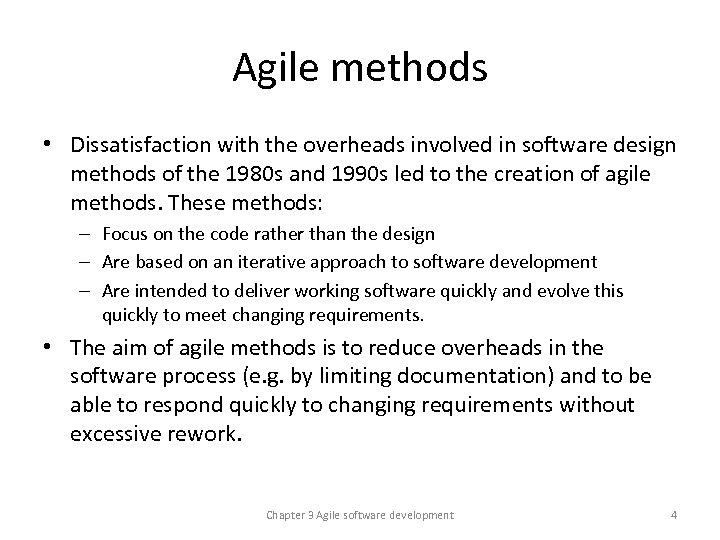 Agile methods

• Dissatisfaction with the overheads involved in software design methods of the 1980s and 1990s led to the creation of agile methods. These methods:
– Focus on the code rather than the design
– Are based on an iterative approach to software development
– Are intended to deliver working software quickly and evolve this quickly to meet changing requirements.

• The aim of agile methods is to reduce overheads in the software process (e.g. by limiting documentation) and to be able to respond quickly to changing requirements without excessive rework.

Chapter 3 Agile software development

4